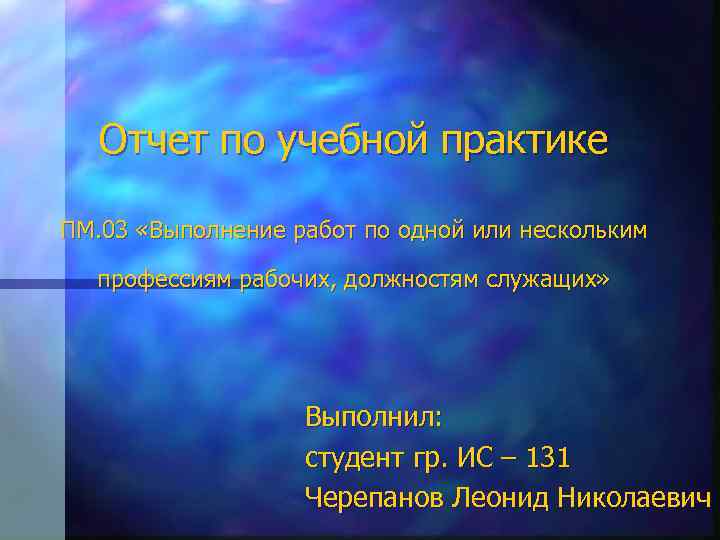 Отчет по учебной практике

ПМ.03 «Выполнение работ по одной или нескольким профессиям рабочих, должностям служащих»

Выполнил:
студент гр. ИС – 131
Черепанов Леонид Николаевич